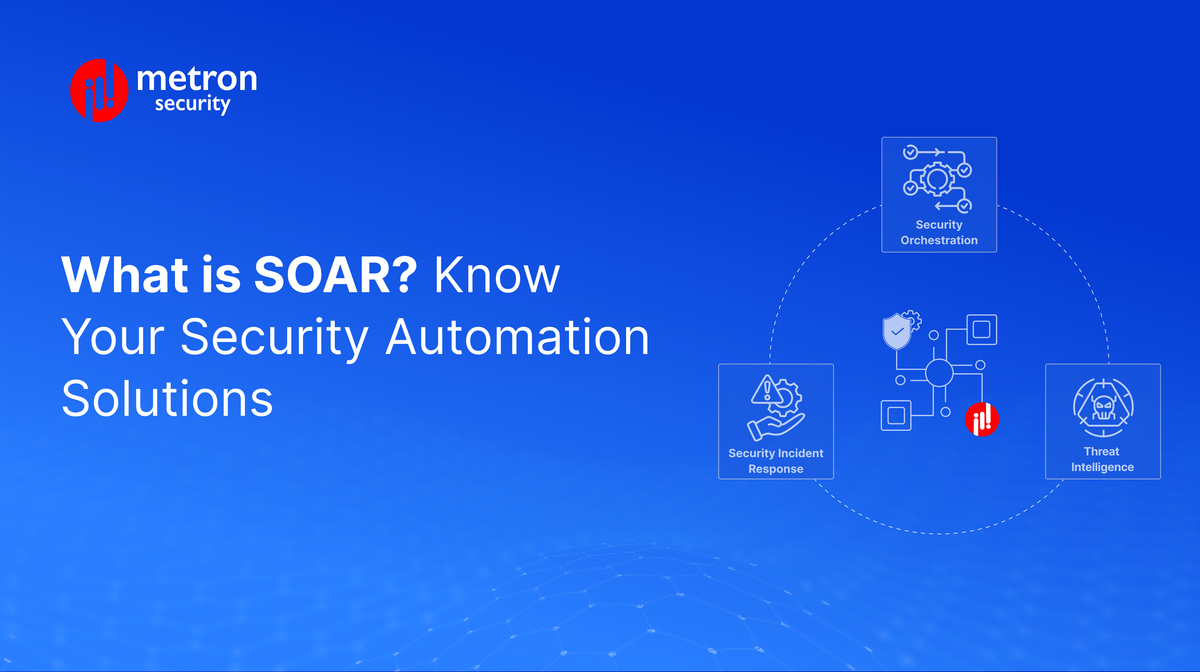 metron security

What is SOAR? Know Your Security Automation Solutions

Security Orchestration

Security Incident Response

Threat Intelligence